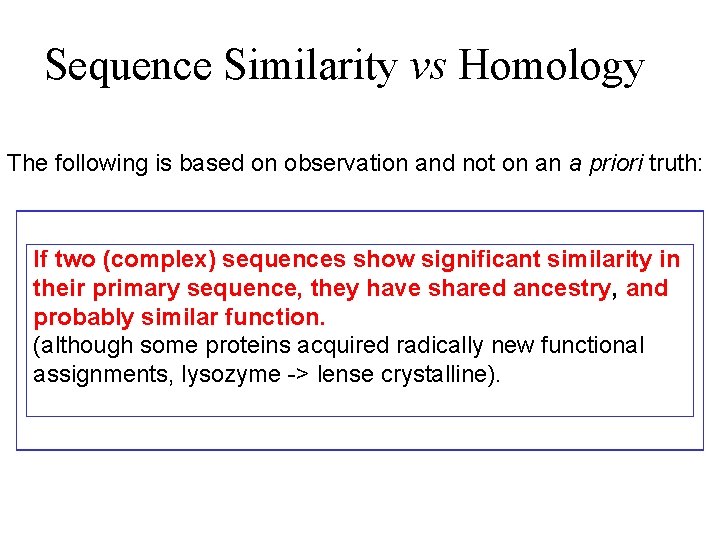 Sequence Similarity vs Homology

The following is based on observation and not on an a priori truth:

If two (complex) sequences show significant similarity in their primary sequence, they have shared ancestry, and probably similar function.
(although some proteins acquired radically new functional assignments, lysozyme -> lense crystalline).